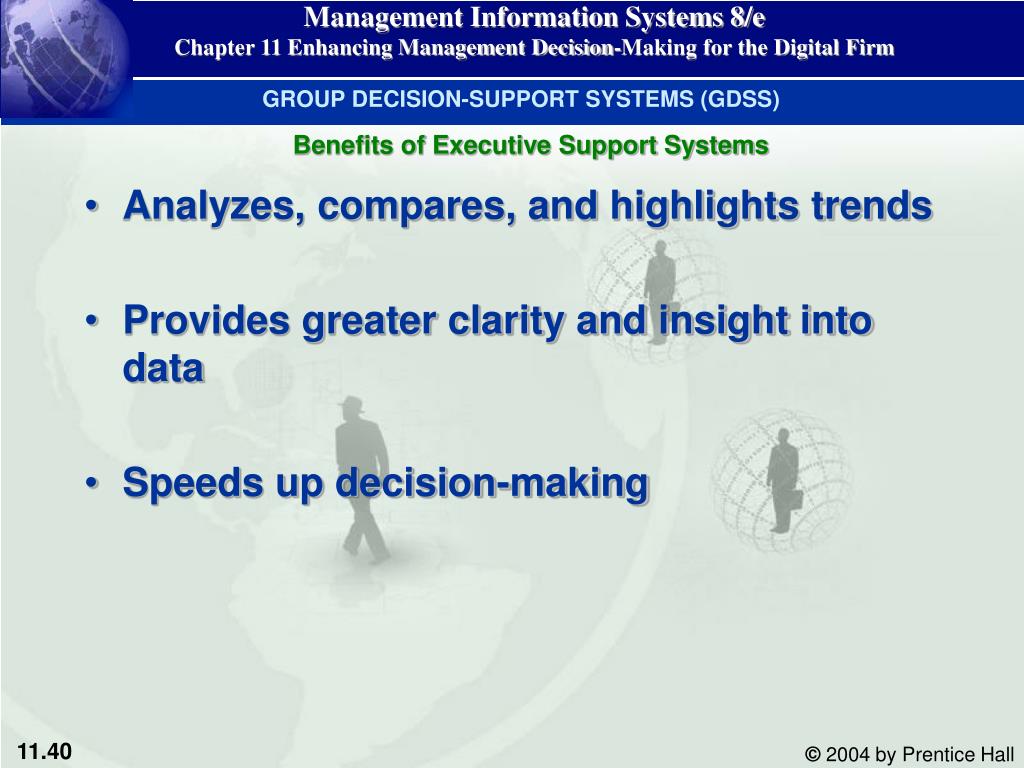 Management Information Systems 8/e
Chapter 11 Enhancing Management Decision-Making for the Digital Firm

GROUP DECISION-SUPPORT SYSTEMS (GDSS)

Benefits of Executive Support Systems

• Analyzes, compares, and highlights trends

• Provides greater clarity and insight into data

• Speeds up decision-making

11.40

© 2004 by Prentice Hall